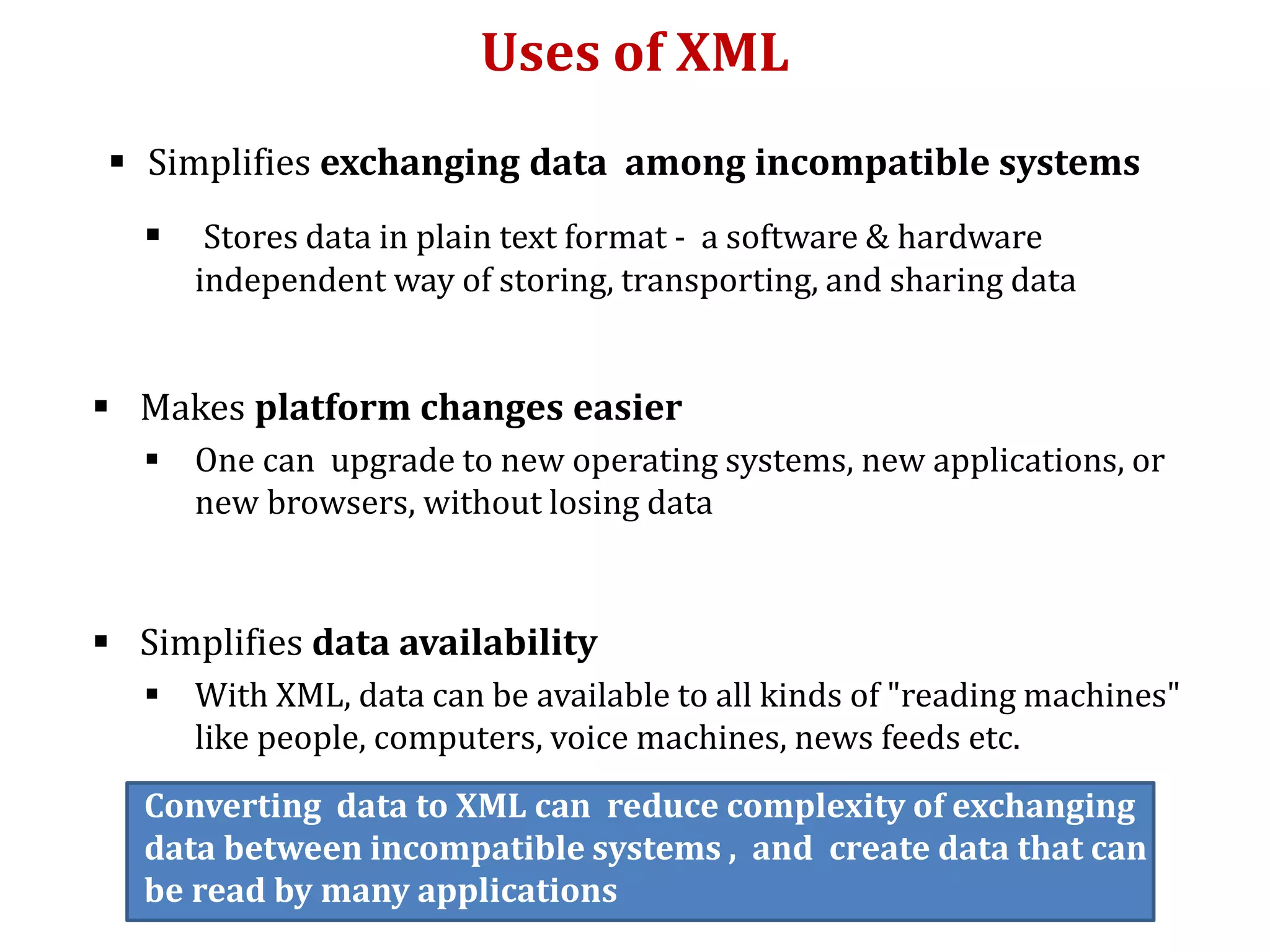 Uses of XML

▪ Simplifies exchanging data among incompatible systems

▪ Stores data in plain text format - a software & hardware independent way of storing, transporting, and sharing data

▪ Makes platform changes easier

▪ One can upgrade to new operating systems, new applications, or new browsers, without losing data

▪ Simplifies data availability

▪ With XML, data can be available to all kinds of "reading machines" like people, computers, voice machines, news feeds etc.

Converting data to XML can reduce complexity of exchanging data between incompatible systems , and create data that can be read by many applications